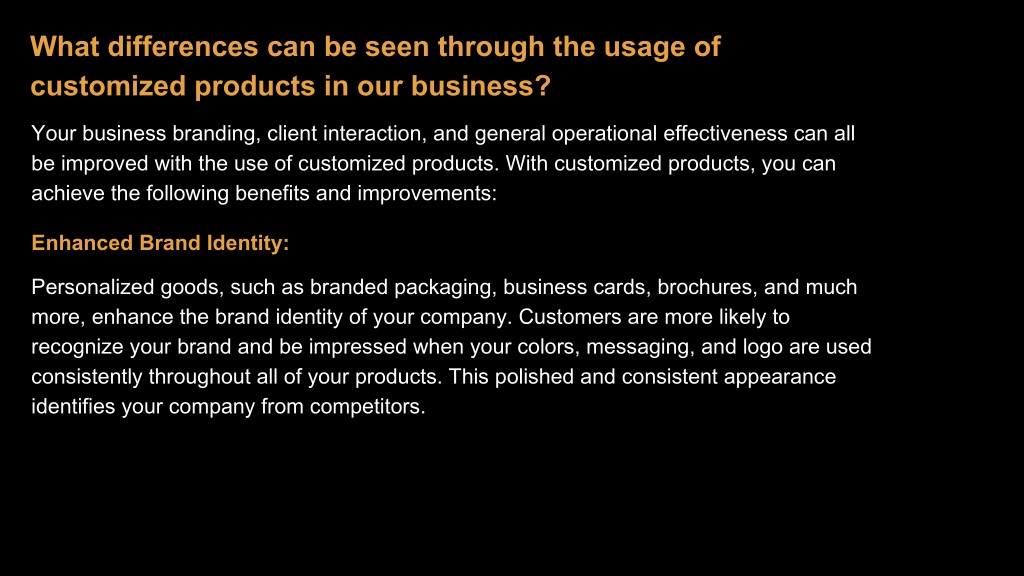 What differences can be seen through the usage of customized products in our business?

Your business branding, client interaction, and general operational effectiveness can all be improved with the use of customized products. With customized products, you can achieve the following benefits and improvements:

Enhanced Brand Identity:

Personalized goods, such as branded packaging, business cards, brochures, and much more, enhance the brand identity of your company. Customers are more likely to recognize your brand and be impressed when your colors, messaging, and logo are used consistently throughout all of your products. This polished and consistent appearance identifies your company from competitors.